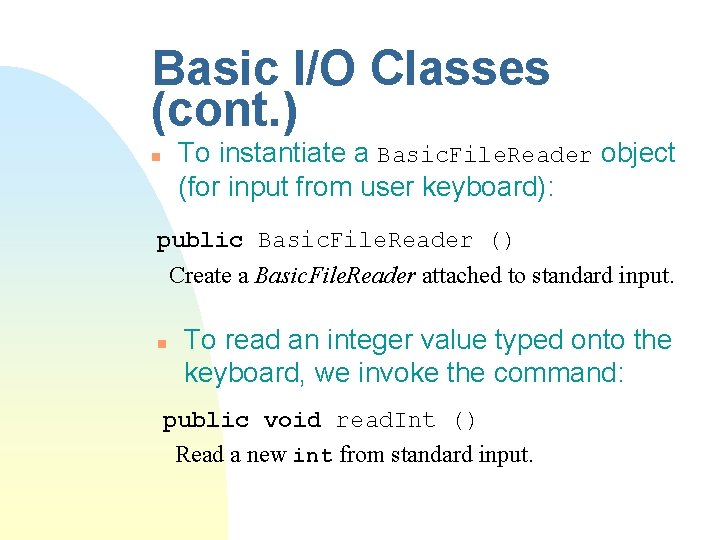 Basic I/O Classes (cont.)

To instantiate a BasicFileReader object (for input from user keyboard):

public BasicFileReader ()

Create a BasicFileReader attached to standard input.

To read an integer value typed onto the keyboard, we invoke the command:

public void readInt ()

Read a new int from standard input.